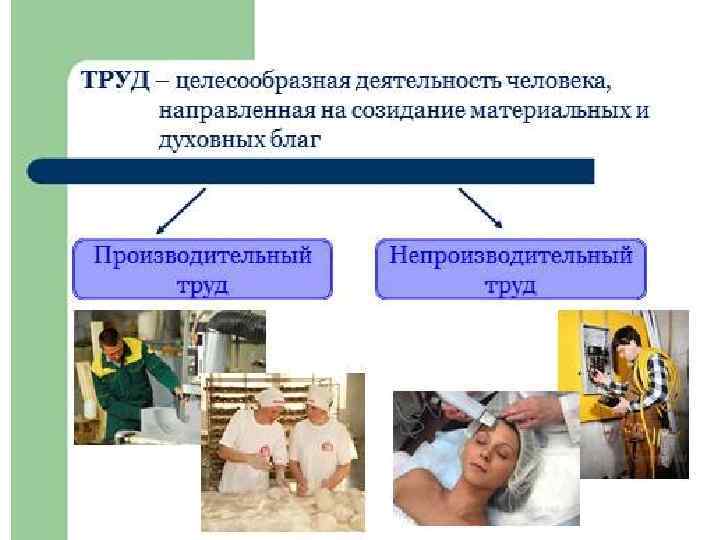 ТРУД – целесообразная деятельность человека, направленная на созидание материальных и духовных благ

Производительный труд

Непроизводительный труд